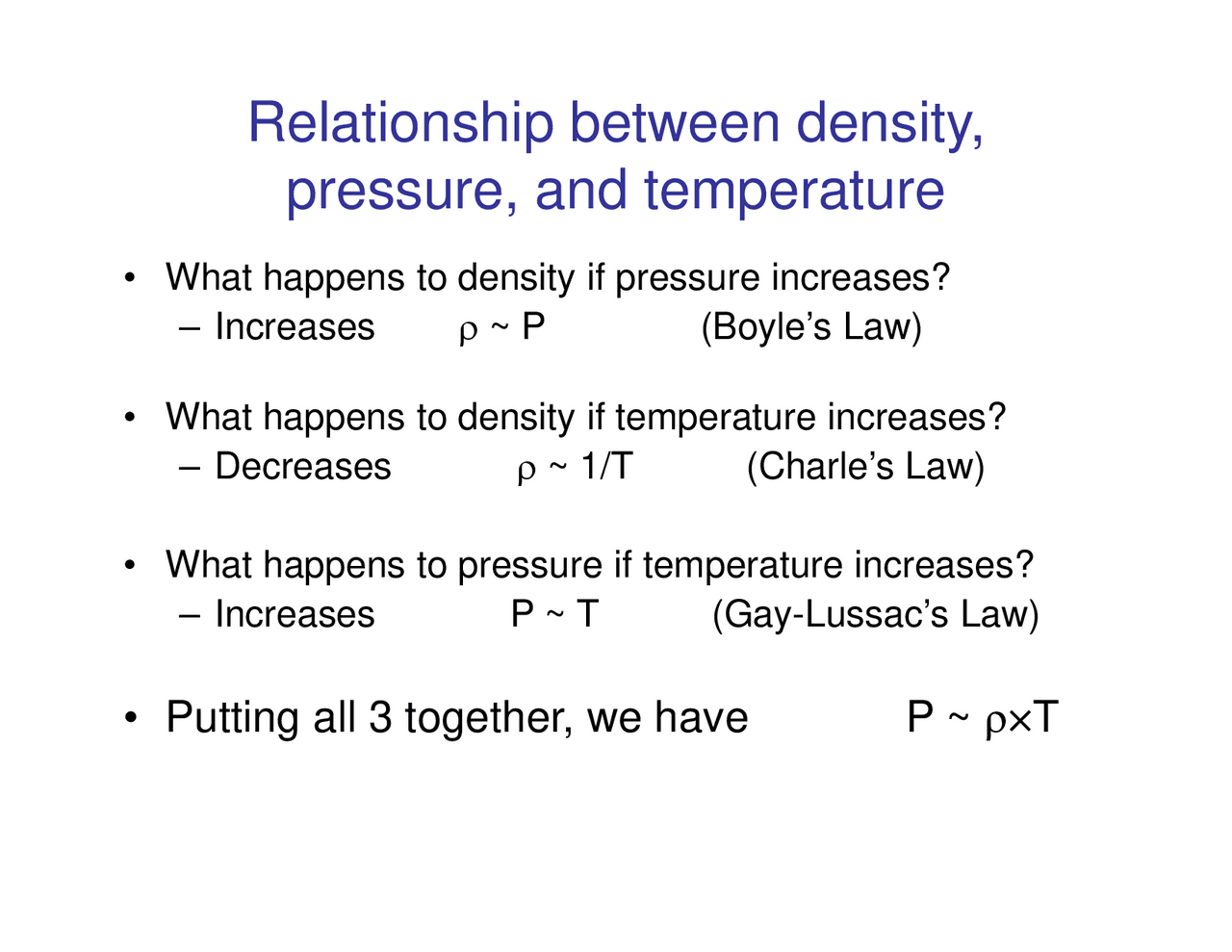 Relationship between density, pressure, and temperature

• What happens to density if pressure increases?
– Increases $\rho \sim P$ (Boyle's Law)

• What happens to density if temperature increases?
– Decreases $\rho \sim 1/T$ (Charle's Law)

• What happens to pressure if temperature increases?
– Increases $P \sim T$ (Gay-Lussac's Law)

• Putting all 3 together, we have $P \sim \rho \times T$